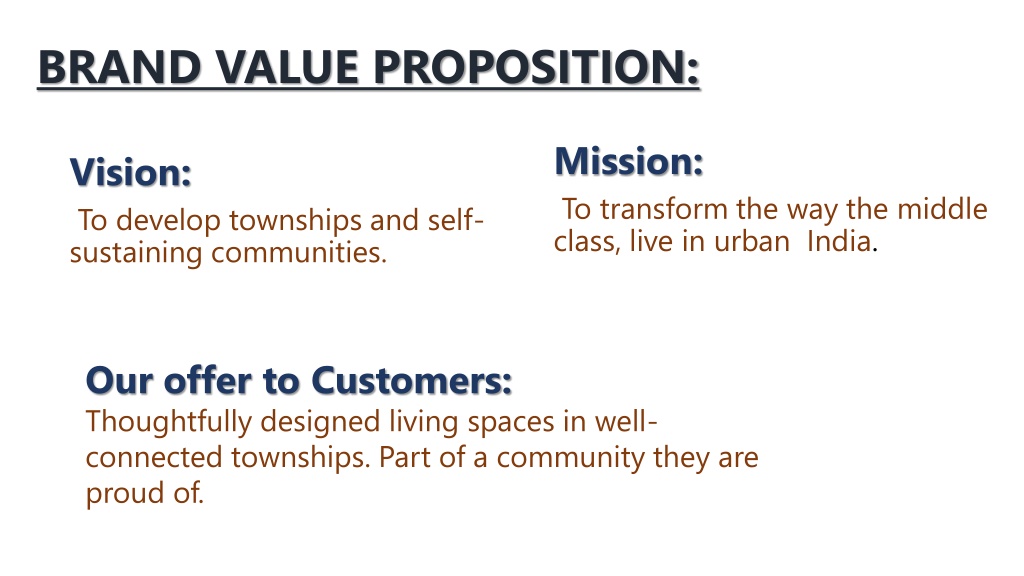 BRAND VALUE PROPOSITION:

Vision:

To develop townships and self-sustaining communities.

Mission:

To transform the way the middle class, live in urban India.

Our offer to Customers:

Thoughtfully designed living spaces in well-connected townships. Part of a community they are proud of.